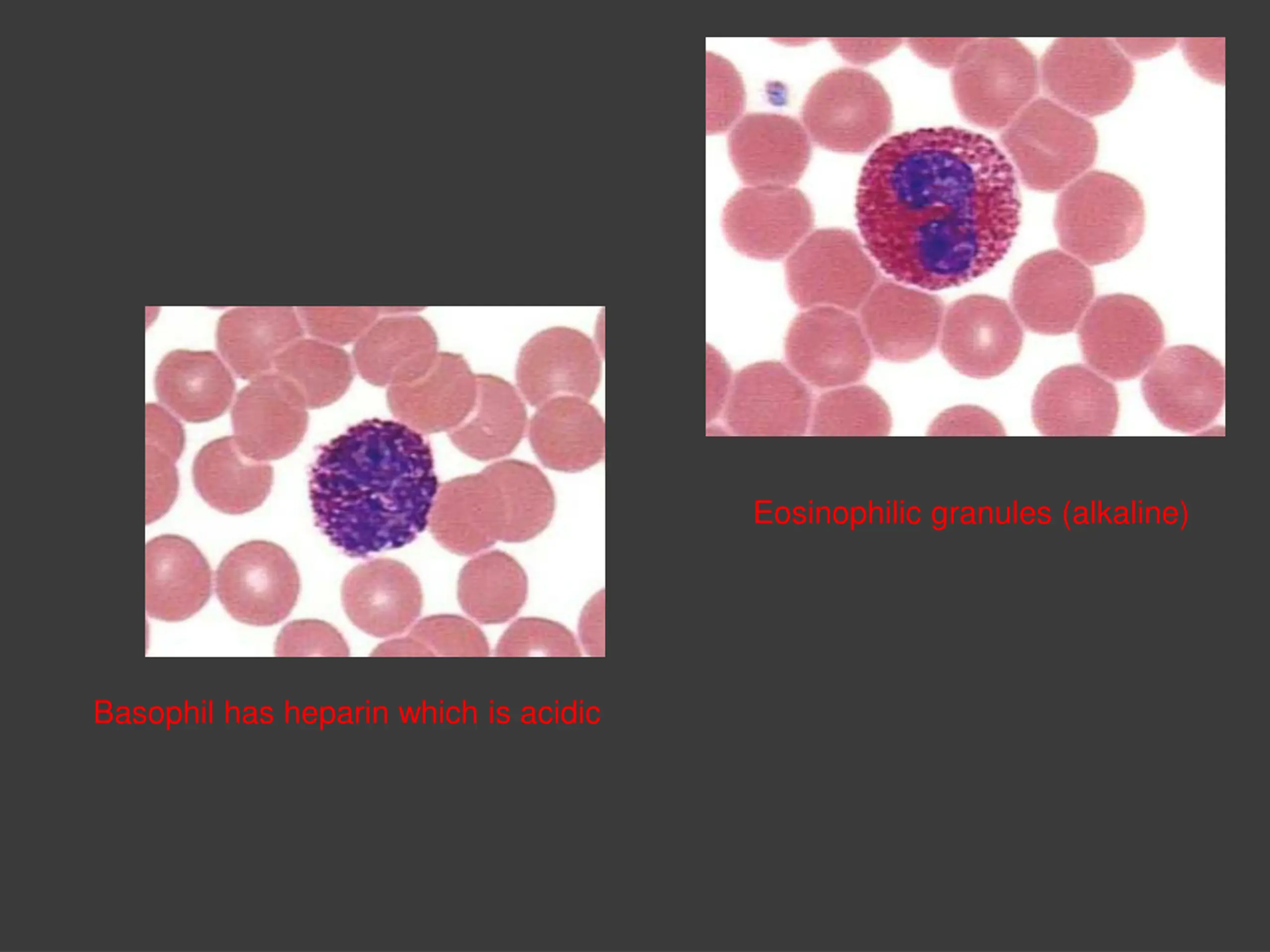 Eosinophilic granules (alkaline)

Basophil has heparin which is acidic